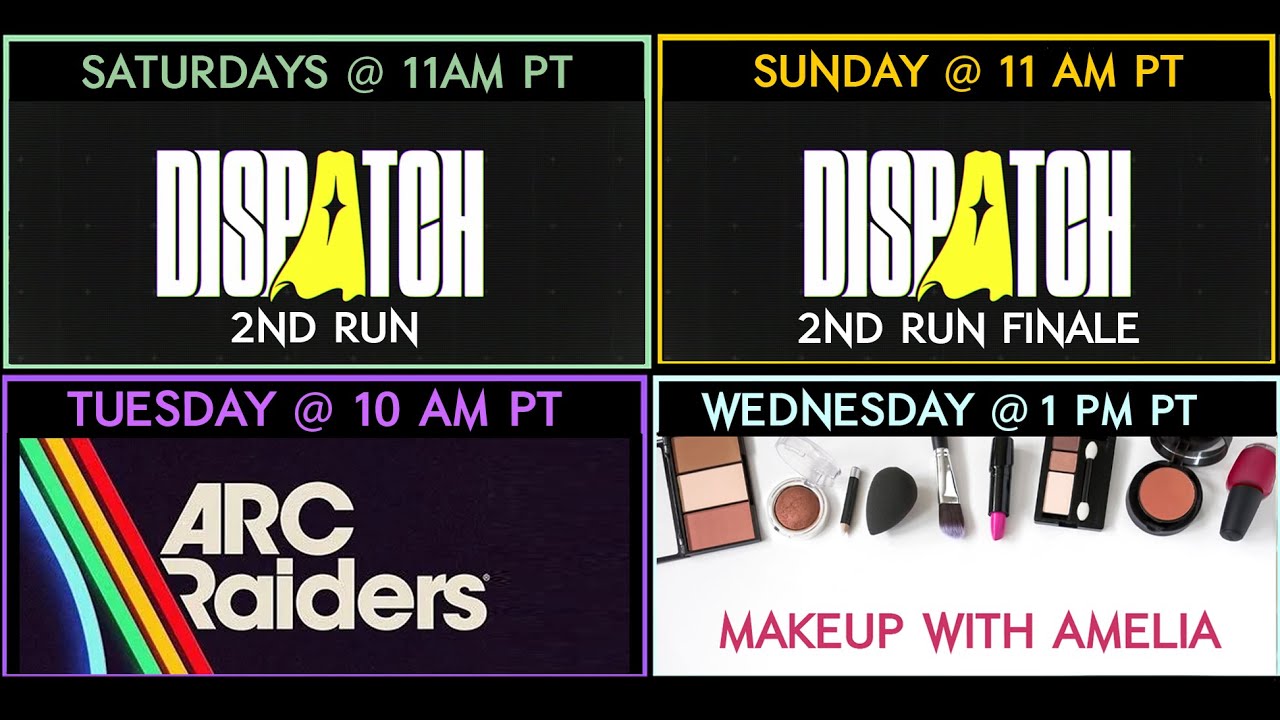 SATURDAYS @ 11AM PT

DISPATCH

2ND RUN

SUNDAY @ 11 AM PT

DISPATCH

2ND RUN FINALE

TUESDAY @ 10 AM PT

ARC Raiders

WEDNESDAY @ 1 PM PT

MAKEUP WITH AMELIA